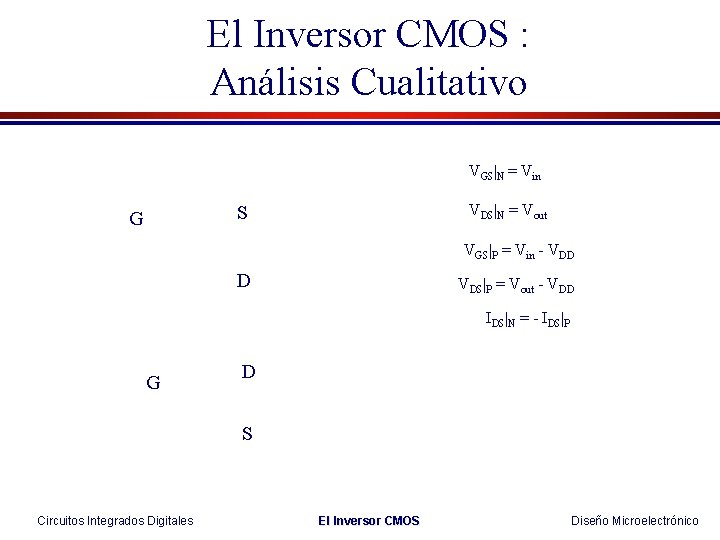 El Inversor CMOS :
Análisis Cualitativo

G

S

D

G

D

S

$V_{GS}|_N = V_{in}$

$V_{DS}|_N = V_{out}$

$V_{GS}|_P = V_{in} - V_{DD}$

$V_{DS}|_P = V_{out} - V_{DD}$

$I_{DS}|_N = - I_{DS}|_P$

Circuitos Integrados Digitales

El Inversor CMOS

Diseño Microelectrónico